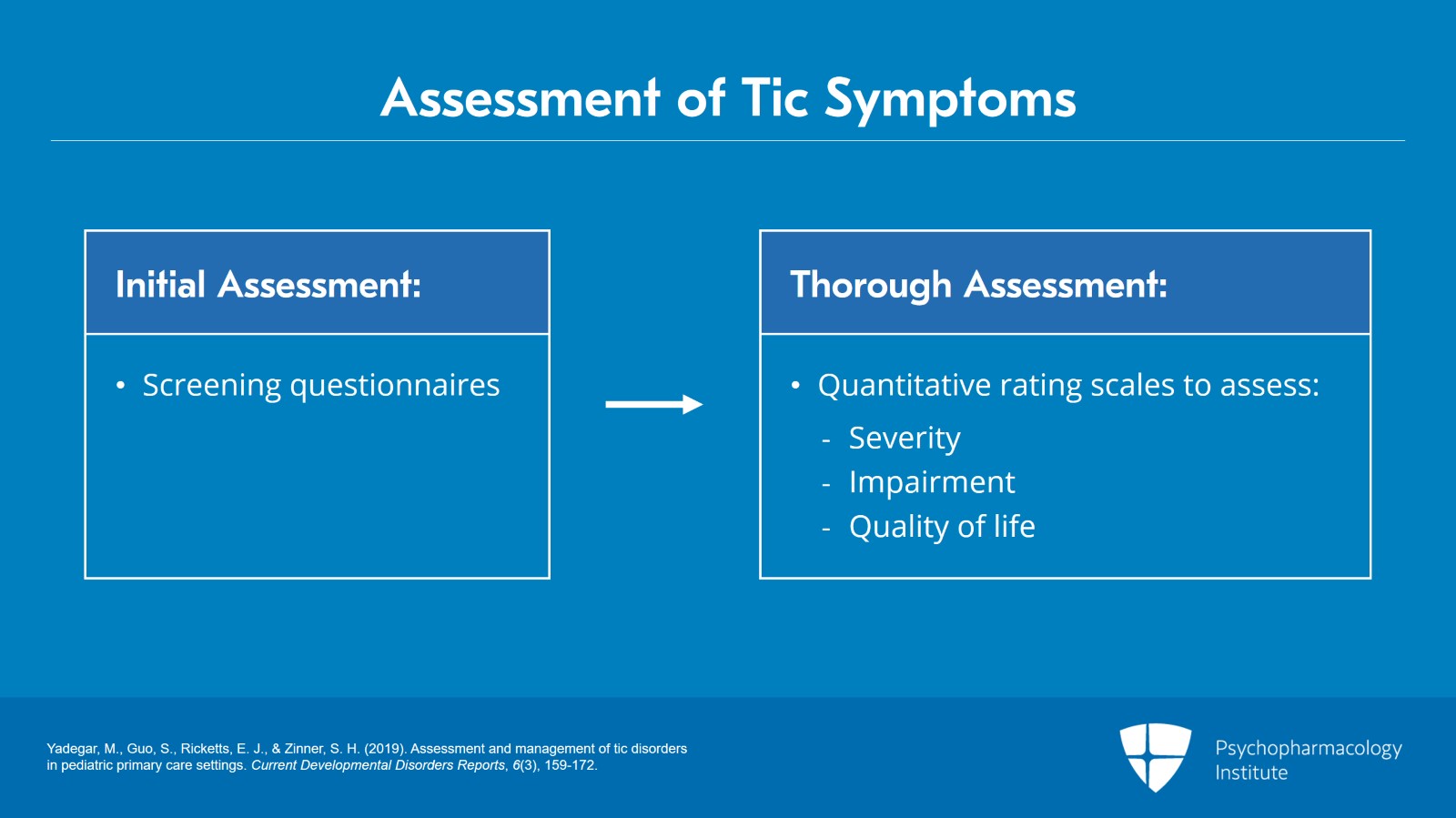 Assessment of Tic Symptoms

Initial Assessment:

• Screening questionnaires

Thorough Assessment:

• Quantitative rating scales to assess:
- Severity
- Impairment
- Quality of life

Yadegar, M., Guo, S., Ricketts, E. J., & Zinner, S. H. (2019). Assessment and management of tic disorders in pediatric primary care settings. Current Developmental Disorders Reports, 6(3), 159-172.

Psychopharmacology Institute